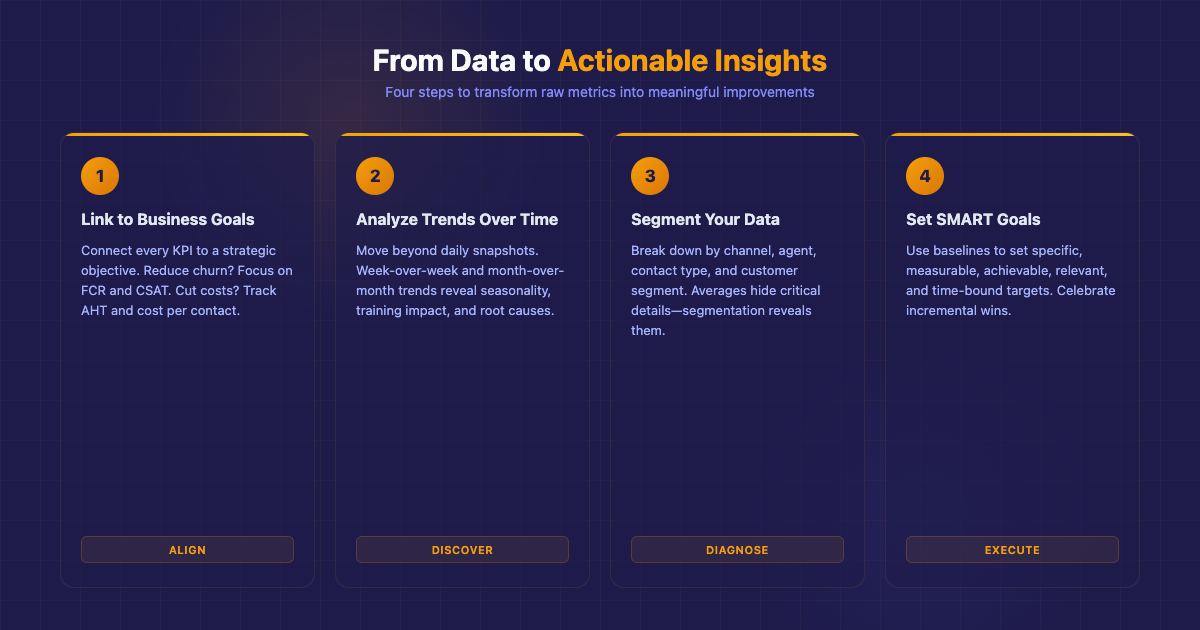 From Data to Actionable Insights

Four steps to transform raw metrics into meaningful improvements

1

Link to Business Goals

Connect every KPI to a strategic objective. Reduce churn? Focus on FCR and CSAT. Cut costs? Track AHT and cost per contact.

ALIGN

2

Analyze Trends Over Time

Move beyond daily snapshots. Week-over-week and month-over-month trends reveal seasonality, training impact, and root causes.

DISCOVER

3

Segment Your Data

Break down by channel, agent, contact type, and customer segment. Averages hide critical details—segmentation reveals them.

DIAGNOSE

4

Set SMART Goals

Use baselines to set specific, measurable, achievable, relevant, and time-bound targets. Celebrate incremental wins.

EXECUTE